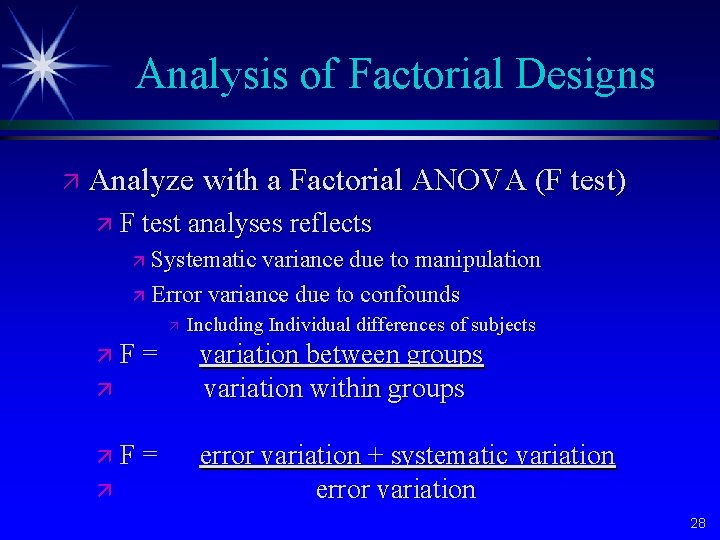 Analysis of Factorial Designs

Analyze with a Factorial ANOVA (F test)

F test analyses reflects

Systematic variance due to manipulation

Error variance due to confounds

Including Individual differences of subjects

F = variation between groups

variation within groups

F = error variation + systematic variation

error variation

28